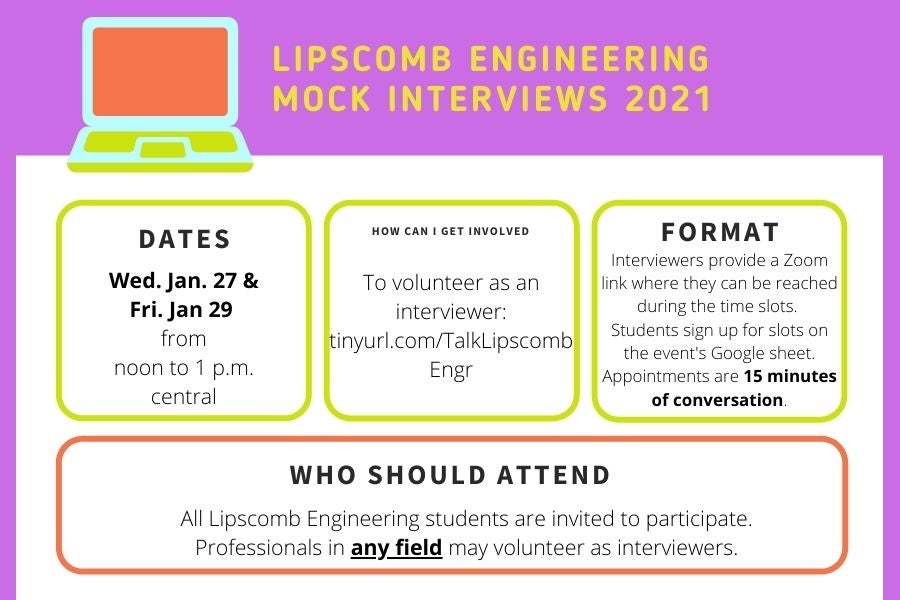 LIPSCOMB ENGINEERING MOCK INTERVIEWS 2021

DATES

Wed. Jan. 27 & Fri. Jan 29 from noon to 1 p.m. central

HOW CAN I GET INVOLVED

To volunteer as an interviewer: tinyurl.com/TalkLipscomb Engr

FORMAT

Interviewers provide a Zoom link where they can be reached during the time slots. Students sign up for slots on the event's Google sheet. Appointments are 15 minutes of conversation.

WHO SHOULD ATTEND

All Lipscomb Engineering students are invited to participate. Professionals in any field may volunteer as interviewers.